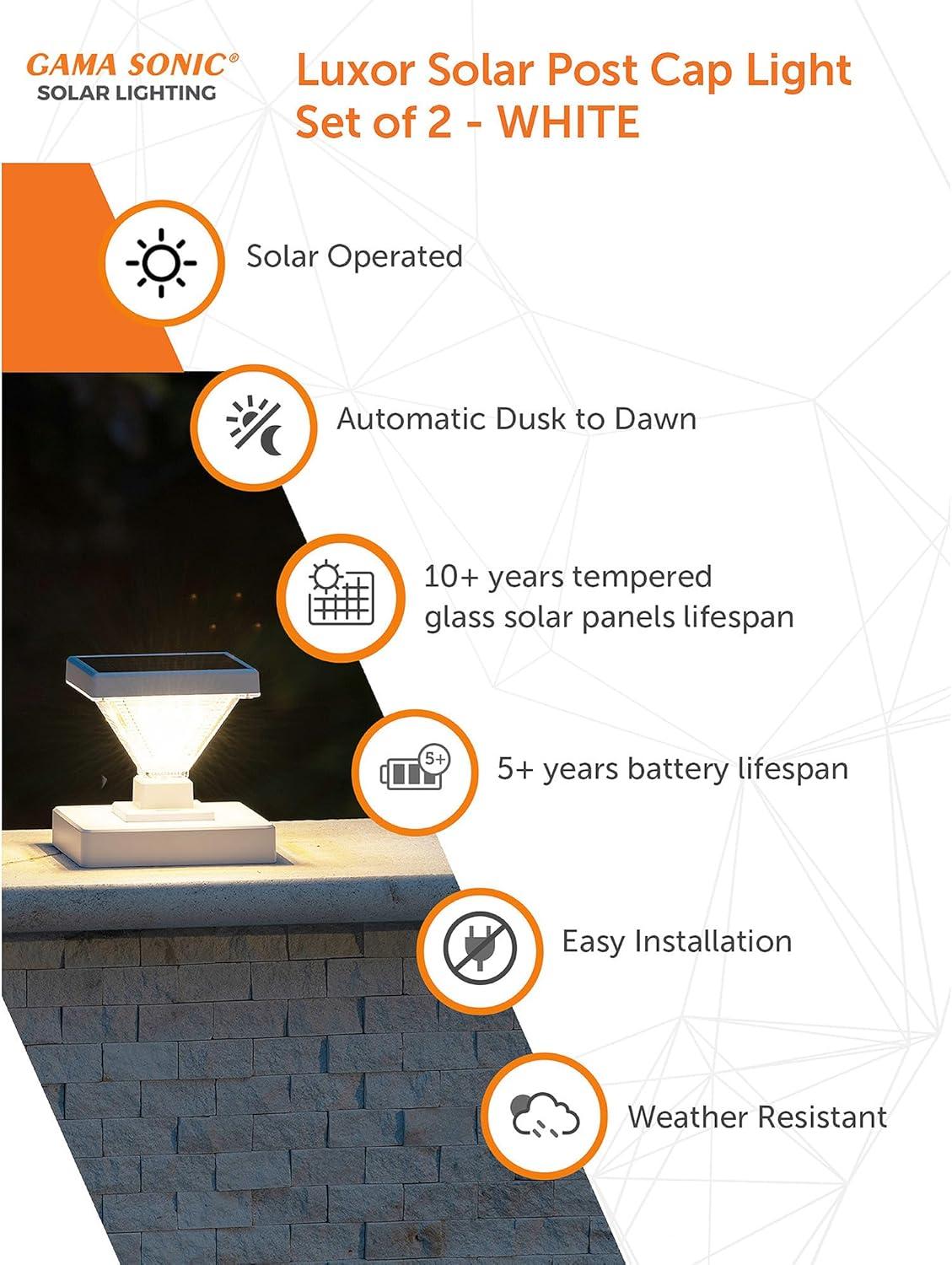 GAMA SONIC®
SOLAR LIGHTING

Luxor Solar Post Cap Light
Set of 2 - WHITE

Solar Operated

Automatic Dusk to Dawn

10+ years tempered glass solar panels lifespan

5+

5+ years battery lifespan

Easy Installation

Weather Resistant